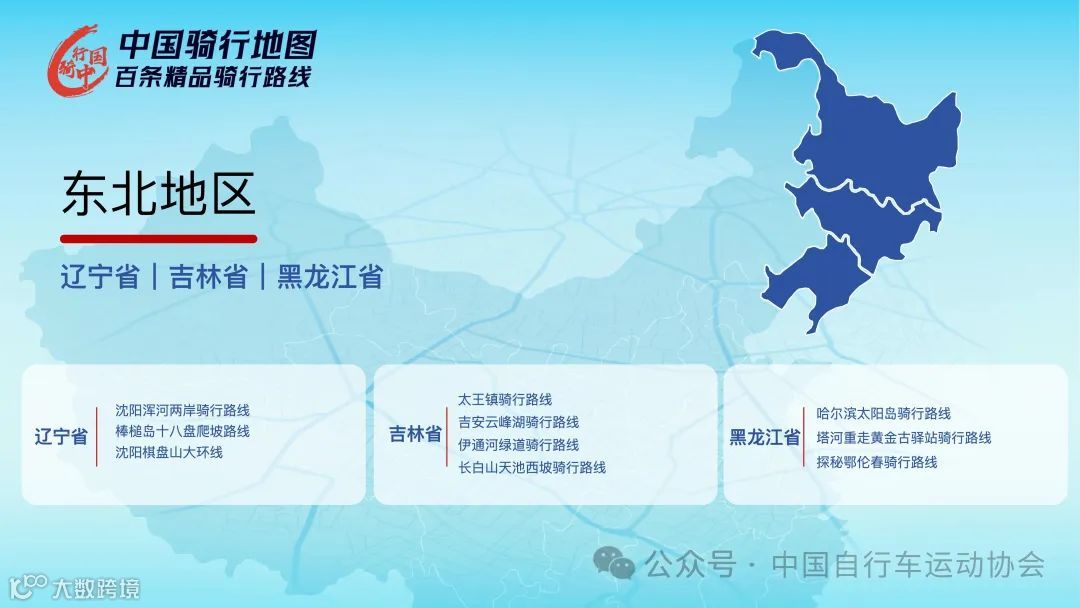 骑行中国
中国骑行地图
百条精品骑行路线

东北地区

辽宁省｜吉林省｜黑龙江省

辽宁省
沈阳浑河两岸骑行路线
棒槌岛十八盘爬坡路线
沈阳棋盘山大环线

吉林省
太王镇骑行路线
吉安云峰湖骑行路线
伊通河绿道骑行路线
长白山天池西坡骑行路线

黑龙江省
哈尔滨太阳岛骑行路线
塔河重走黄金古驿站骑行路线
探秘鄂伦春骑行路线

公众号 · 中国自行车运动协会

大数跨境